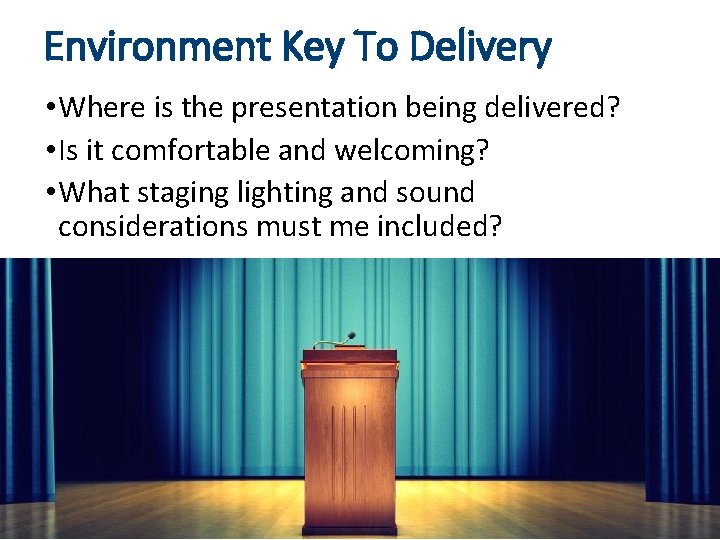 Environment Key To Delivery

•Where is the presentation being delivered?

•Is it comfortable and welcoming?

•What staging lighting and sound considerations must me included?